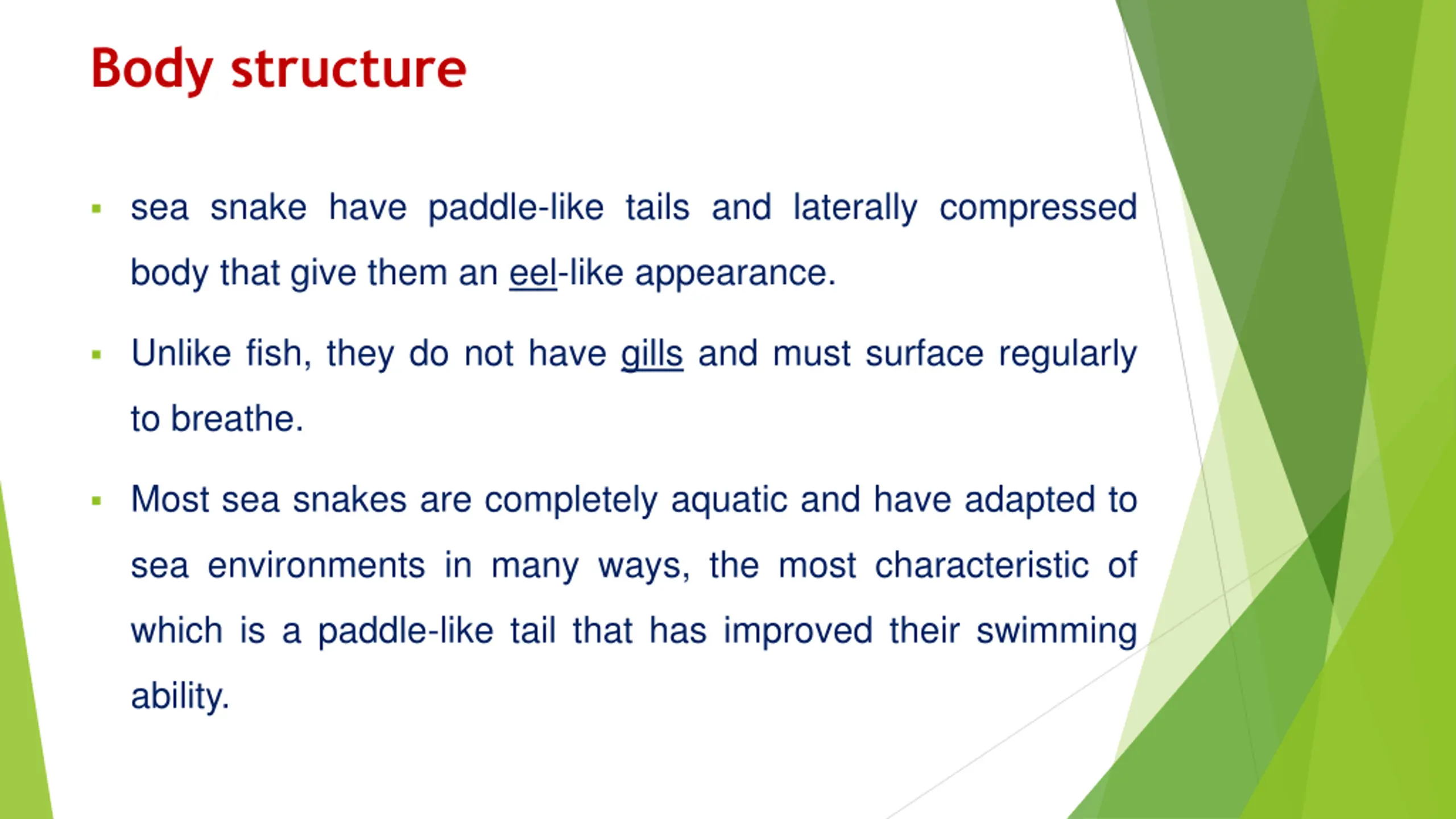 Body structure

▪ sea snake have paddle-like tails and laterally compressed body that give them an eel-like appearance.

▪ Unlike fish, they do not have gills and must surface regularly to breathe.

▪ Most sea snakes are completely aquatic and have adapted to sea environments in many ways, the most characteristic of which is a paddle-like tail that has improved their swimming ability.